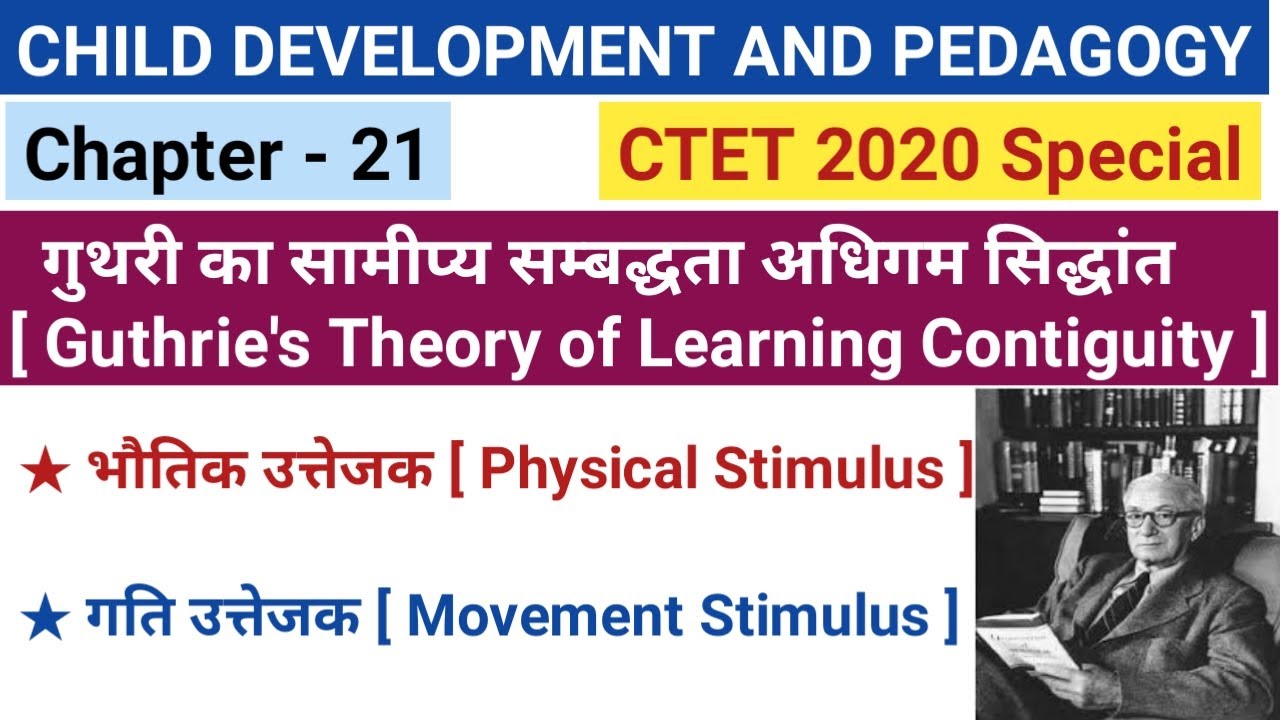 CHILD DEVELOPMENT AND PEDAGOGY

Chapter - 21

CTET 2020 Special

गुथरी का सामीप्य सम्बद्धता अधिगम सिद्धांत
[ Guthrie's Theory of Learning Contiguity ]

★ भौतिक उत्तेजक [ Physical Stimulus ]

★ गति उत्तेजक [ Movement Stimulus ]